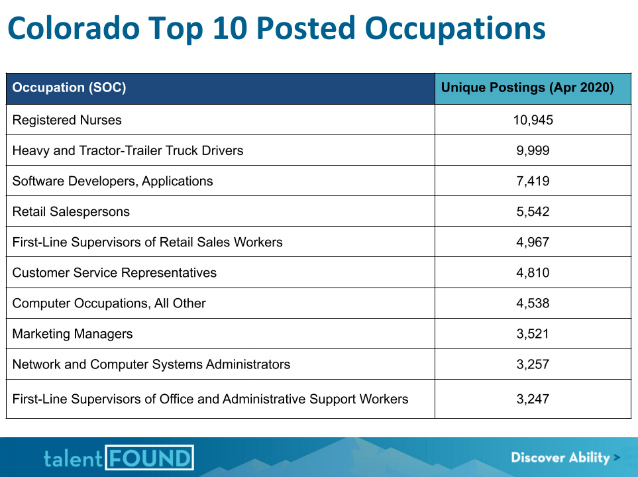 Colorado Top 10 Posted Occupations

| Occupation (SOC) | Unique Postings (Apr 2020) |
|---|---|
| Registered Nurses | 10,945 |
| Heavy and Tractor-Trailer Truck Drivers | 9,999 |
| Software Developers, Applications | 7,419 |
| Retail Salespersons | 5,542 |
| First-Line Supervisors of Retail Sales Workers | 4,967 |
| Customer Service Representatives | 4,810 |
| Computer Occupations, All Other | 4,538 |
| Marketing Managers | 3,521 |
| Network and Computer Systems Administrators | 3,257 |
| First-Line Supervisors of Office and Administrative Support Workers | 3,247 |

talent FOUND

Discover Ability >